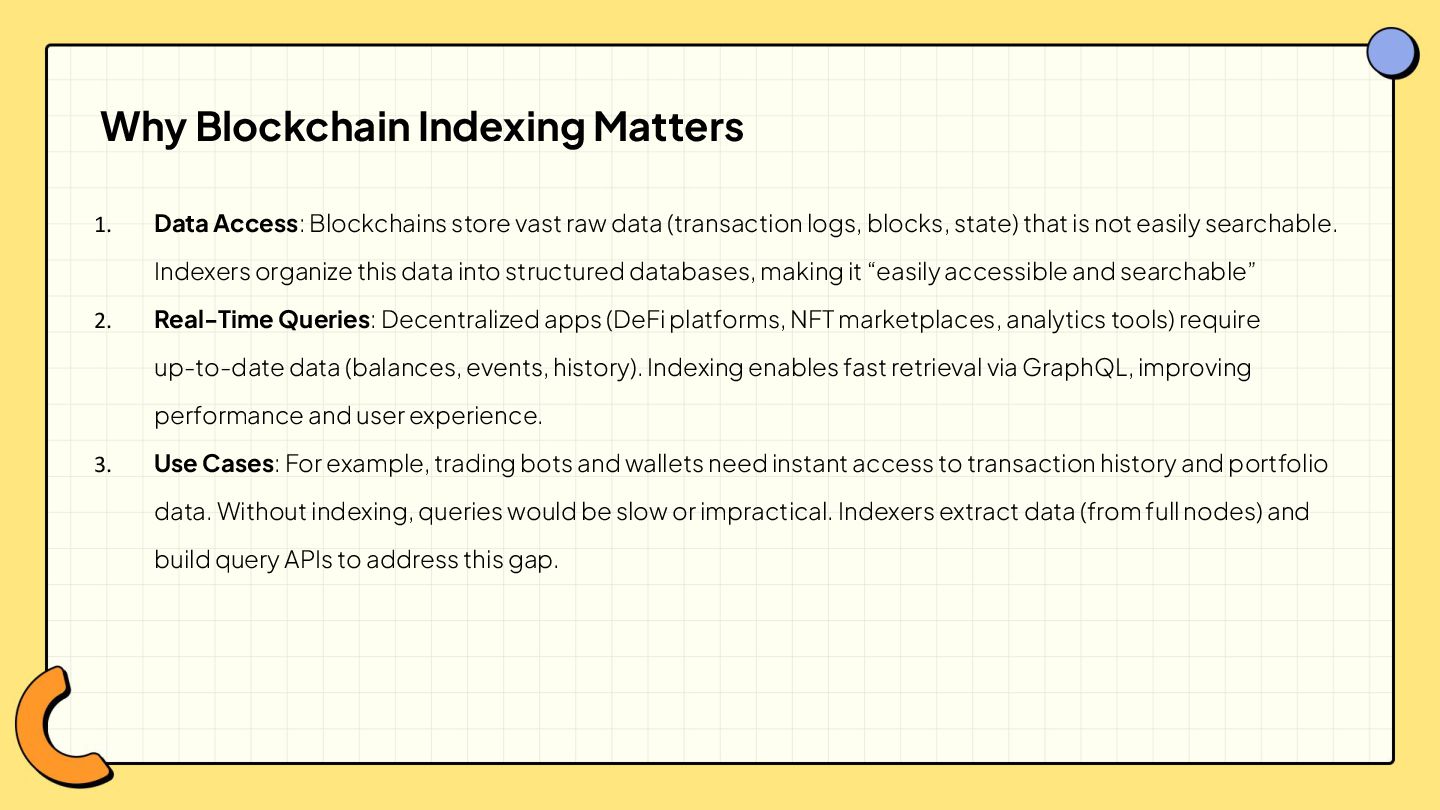 Why Blockchain Indexing Matters

1. Data Access: Blockchains store vast raw data (transaction logs, blocks, state) that is not easily searchable. Indexers organize this data into structured databases, making it “easily accessible and searchable”
2. Real-Time Queries: Decentralized apps (DeFi platforms, NFT marketplaces, analytics tools) require up-to-date data (balances, events, history). Indexing enables fast retrieval via GraphQL, improving performance and user experience.
3. Use Cases: For example, trading bots and wallets need instant access to transaction history and portfolio data. Without indexing, queries would be slow or impractical. Indexers extract data (from full nodes) and build query APIs to address this gap.